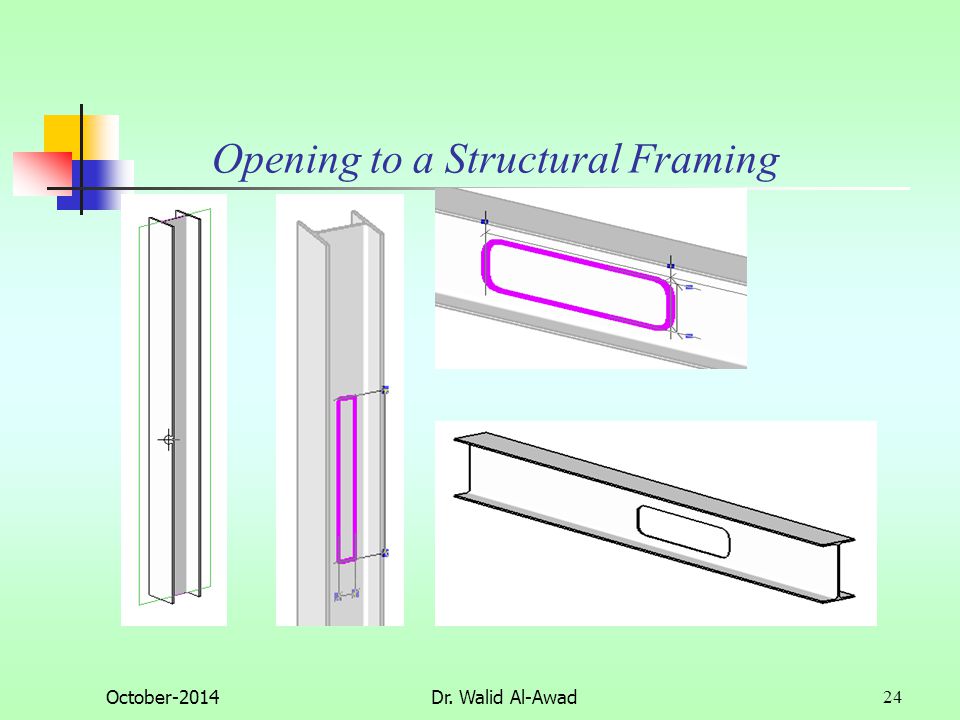 Opening to a Structural Framing

October-2014

Dr. Walid Al-Awad

24